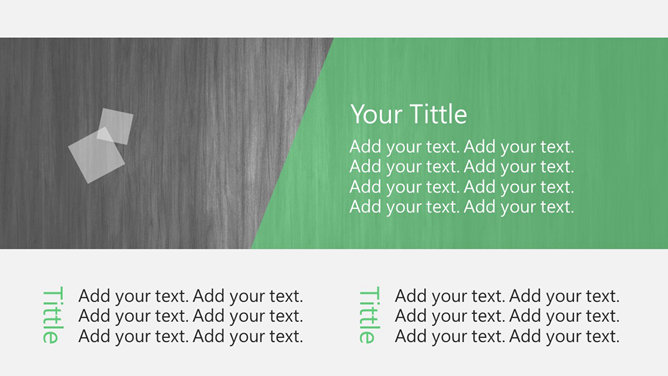 Your Tittle

Add your text. Add your text. Add your text. Add your text. Add your text. Add your text. Add your text. Add your text.

Tittle

Add your text. Add your text. Add your text. Add your text. Add your text. Add your text.

Tittle

Add your text. Add your text. Add your text. Add your text. Add your text. Add your text.